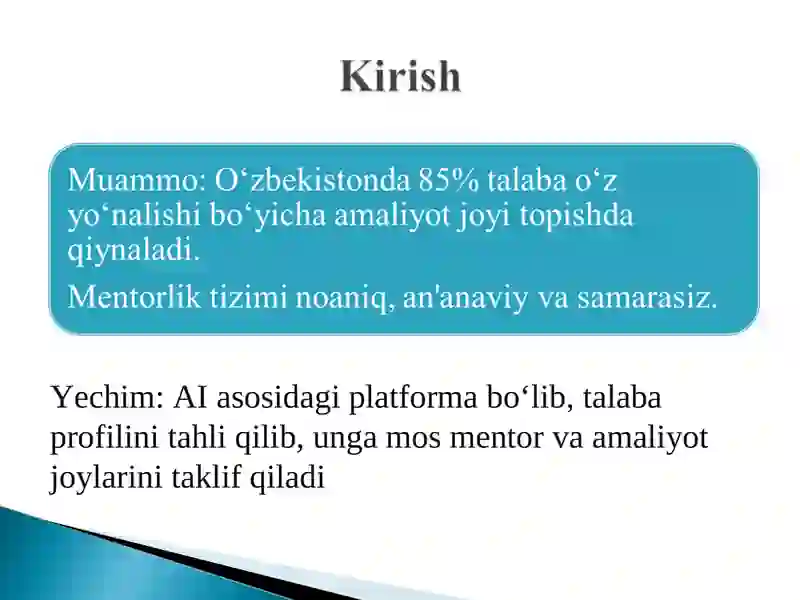 Kirish

Muammo: O‘zbekistonda 85% talaba o‘z yo‘nalishi bo‘yicha amaliyot joyi topishda qiynaladi.

Mentorlik tizimi noaniq, an'anaviy va samarasiz.

Yechim: AI asosidagi platforma bo‘lib, talaba profilini tahli qilib, unga mos mentor va amaliyot joylarini taklif qiladi